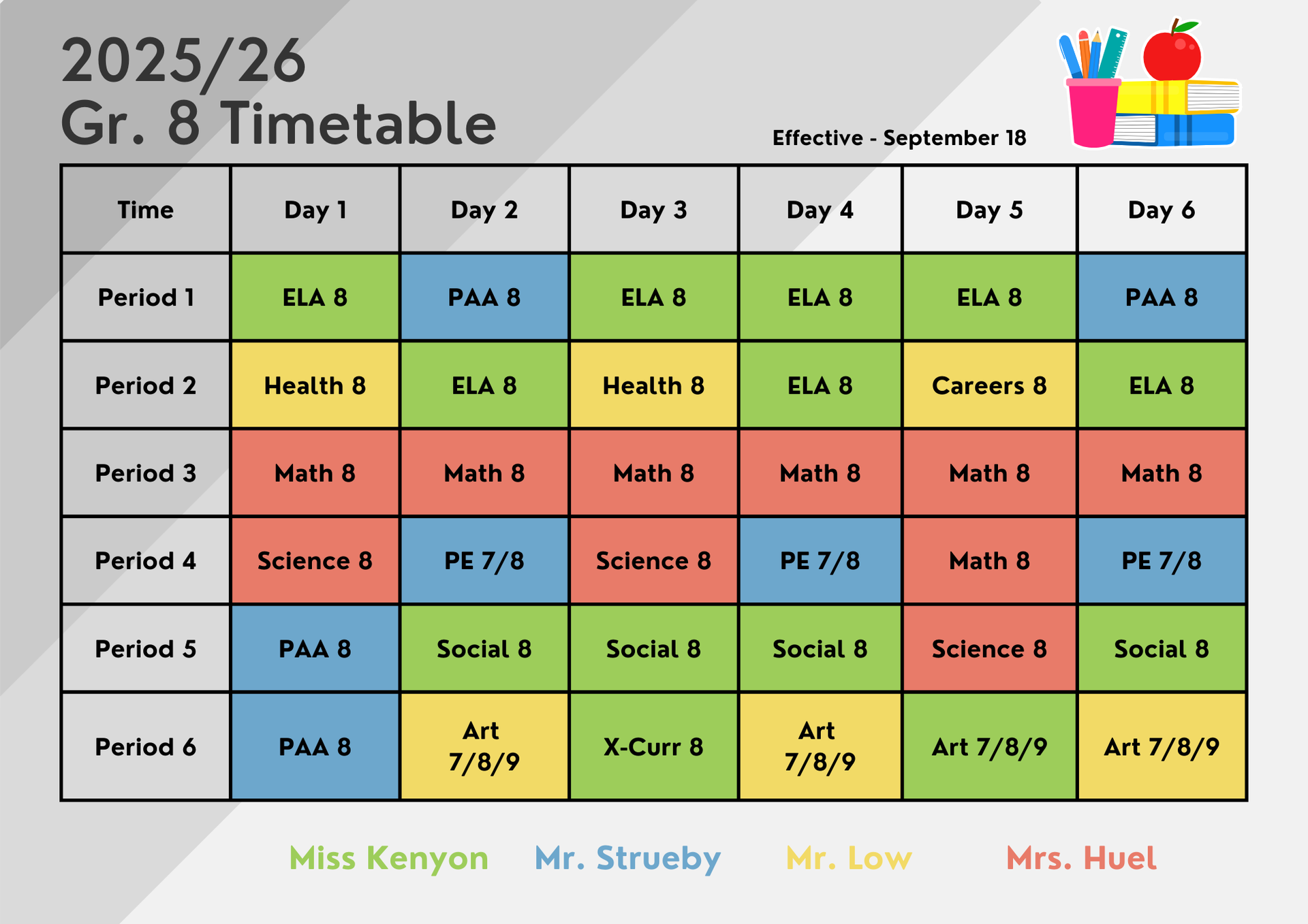 2025/26
Gr. 8 Timetable

Effective - September 18

| Time | Day 1 | Day 2 | Day 3 | Day 4 | Day 5 | Day 6 |
|---|---|---|---|---|---|---|
| Period 1 | ELA 8 | PAA 8 | ELA 8 | ELA 8 | ELA 8 | PAA 8 |
| Period 2 | Health 8 | ELA 8 | Health 8 | ELA 8 | Careers 8 | ELA 8 |
| Period 3 | Math 8 | Math 8 | Math 8 | Math 8 | Math 8 | Math 8 |
| Period 4 | Science 8 | PE 7/8 | Science 8 | PE 7/8 | Math 8 | PE 7/8 |
| Period 5 | PAA 8 | Social 8 | Social 8 | Social 8 | Science 8 | Social 8 |
| Period 6 | PAA 8 | Art 7/8/9 | X-Curr 8 | Art 7/8/9 | Art 7/8/9 | Art 7/8/9 |

Miss Kenyon Mr. Strueby Mr. Low Mrs. Huel